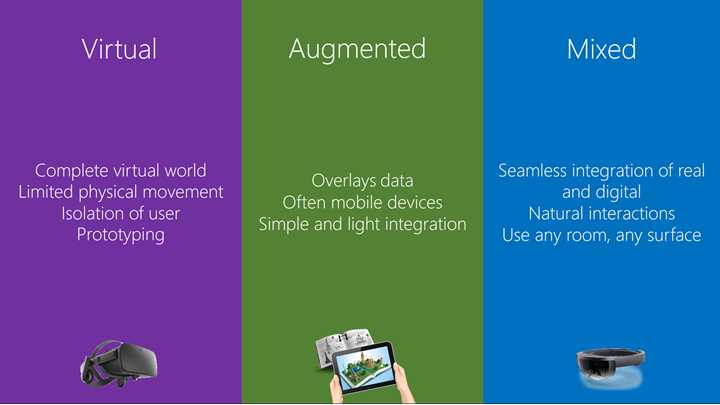 Virtual

Complete virtual world
Limited physical movement
Isolation of user
Prototyping

Augmented

Overlays data
Often mobile devices
Simple and light integration

Mixed

Seamless integration of real and digital
Natural interactions
Use any room, any surface